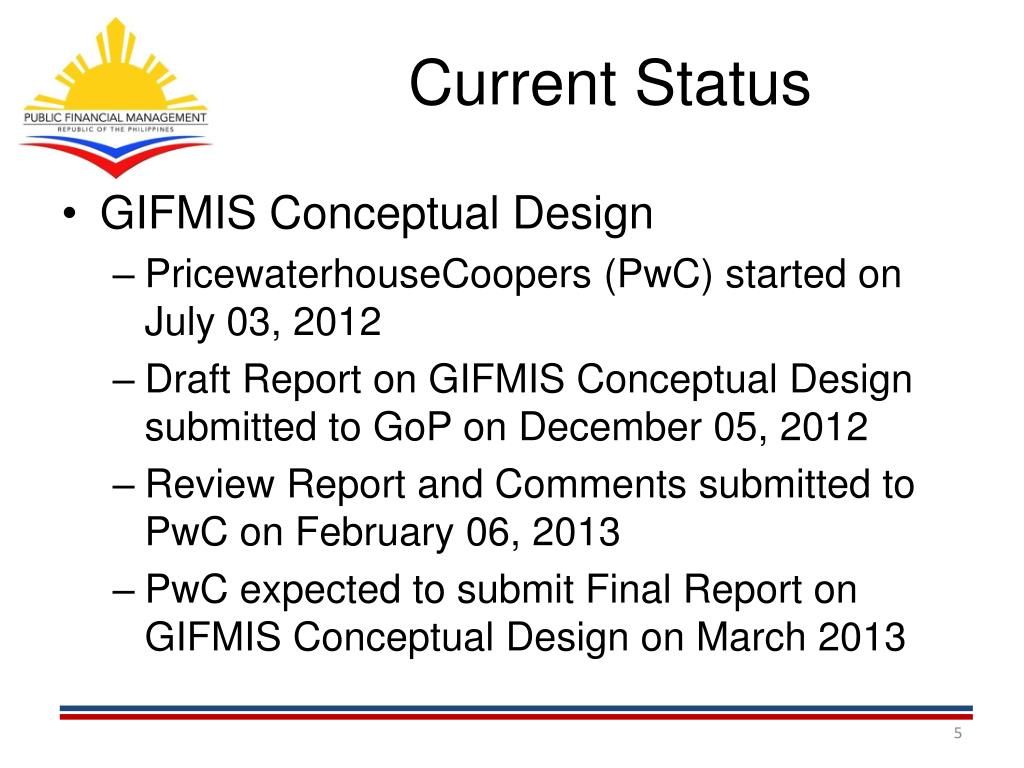 PUBLIC FINANCIAL MANAGEMENT
REPUBLIC OF THE PHILIPPINES

Current Status

• GIFMIS Conceptual Design
– PricewaterhouseCoopers (PwC) started on July 03, 2012
– Draft Report on GIFMIS Conceptual Design submitted to GoP on December 05, 2012
– Review Report and Comments submitted to PwC on February 06, 2013
– PwC expected to submit Final Report on GIFMIS Conceptual Design on March 2013

5